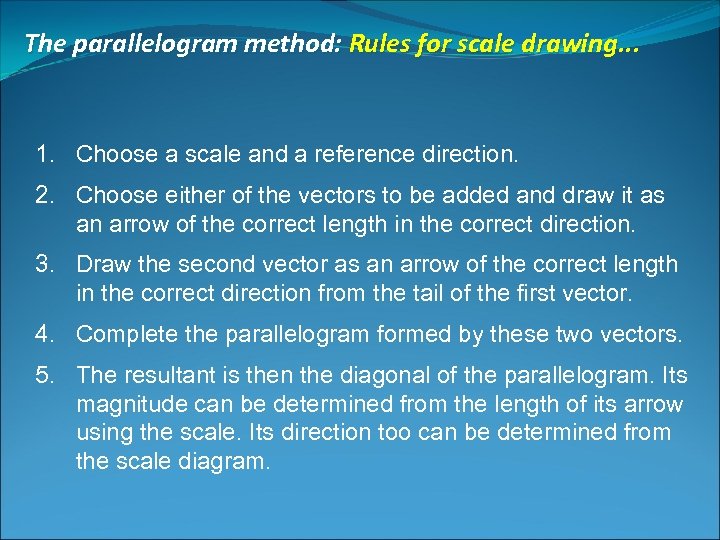 The parallelogram method: Rules for scale drawing...

1. Choose a scale and a reference direction.

2. Choose either of the vectors to be added and draw it as an arrow of the correct length in the correct direction.

3. Draw the second vector as an arrow of the correct length in the correct direction from the tail of the first vector.

4. Complete the parallelogram formed by these two vectors.

5. The resultant is then the diagonal of the parallelogram. Its magnitude can be determined from the length of its arrow using the scale. Its direction too can be determined from the scale diagram.